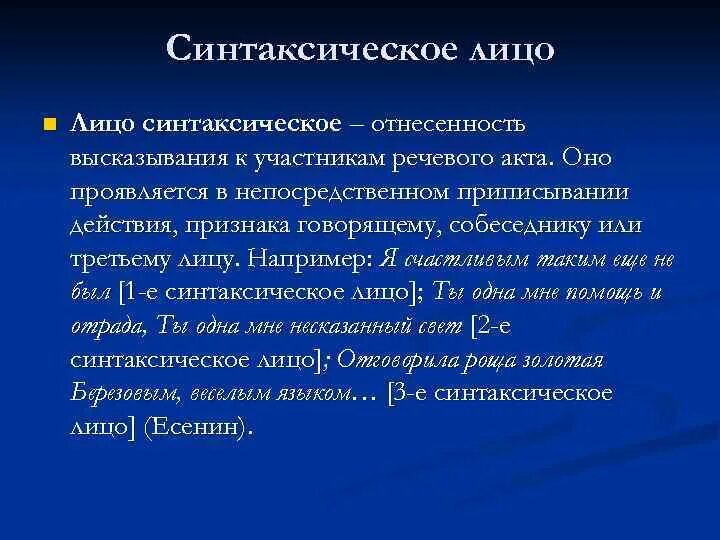 Синтаксическое лицо

Лицо синтаксическое – отнесенность высказывания к участникам речевого акта. Оно проявляется в непосредственном приписывании действия, признака говорящему, собеседнику или третьему лицу. Например: Я счастливым таким еще не был [1-е синтаксическое лицо]; Ты одна мне помощь и отрада, Ты одна мне несказанный свет [2-е синтаксическое лицо]; Отговорила роща золотая Березовым, веселым языком… [3-е синтаксическое лицо] (Есенин).